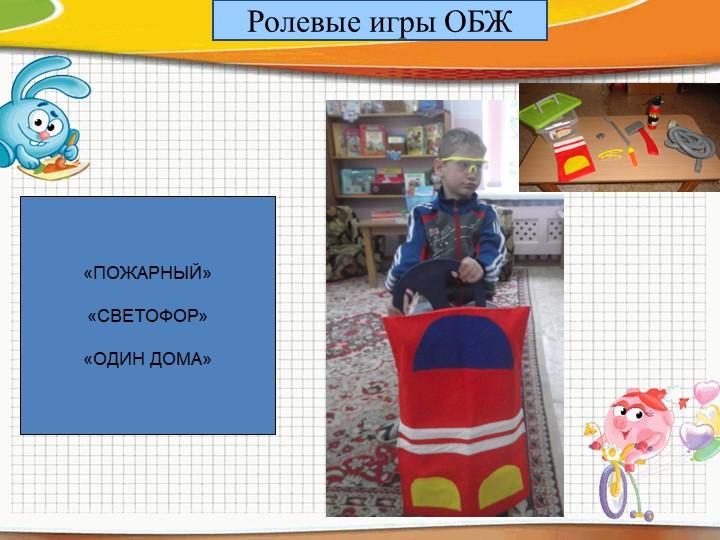 Ролевые игры ОБЖ

«ПОЖАРНЫЙ»

«СВЕТОФОР»

«ОДИН ДОМА»